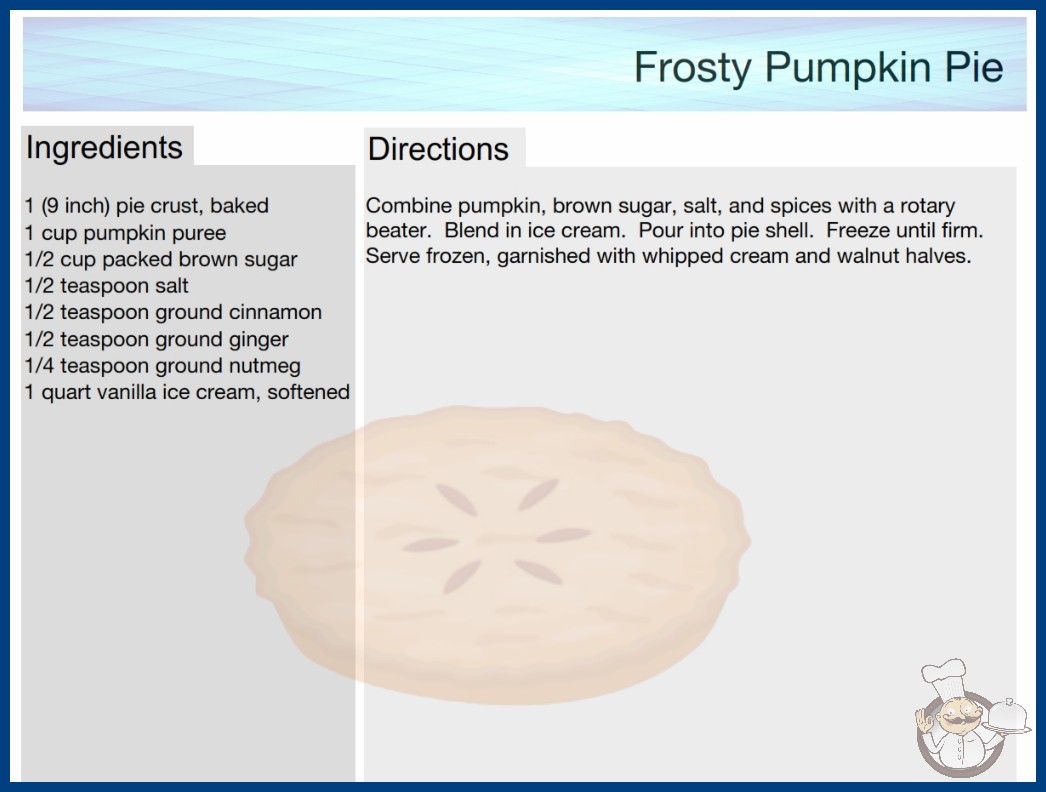 Frosty Pumpkin Pie

Ingredients

1 (9 inch) pie crust, baked
1 cup pumpkin puree
1/2 cup packed brown sugar
1/2 teaspoon salt
1/2 teaspoon ground cinnamon
1/2 teaspoon ground ginger
1/4 teaspoon ground nutmeg
1 quart vanilla ice cream, softened

Directions

Combine pumpkin, brown sugar, salt, and spices with a rotary beater. Blend in ice cream. Pour into pie shell. Freeze until firm. Serve frozen, garnished with whipped cream and walnut halves.